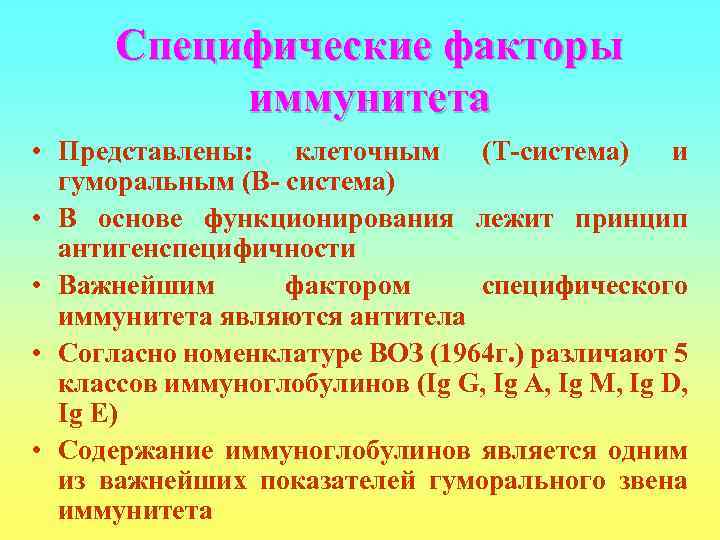 Специфические факторы иммунитета

• Представлены: клеточным (Т-система) и гуморальным (В- система)
• В основе функционирования лежит принцип антигенспецифичности
• Важнейшим фактором специфического иммунитета являются антитела
• Согласно номенклатуре ВОЗ (1964г.) различают 5 классов иммуноглобулинов (Ig G, Ig A, Ig M, Ig D, Ig E)
• Содержание иммуноглобулинов является одним из важнейших показателей гуморального звена иммунитета